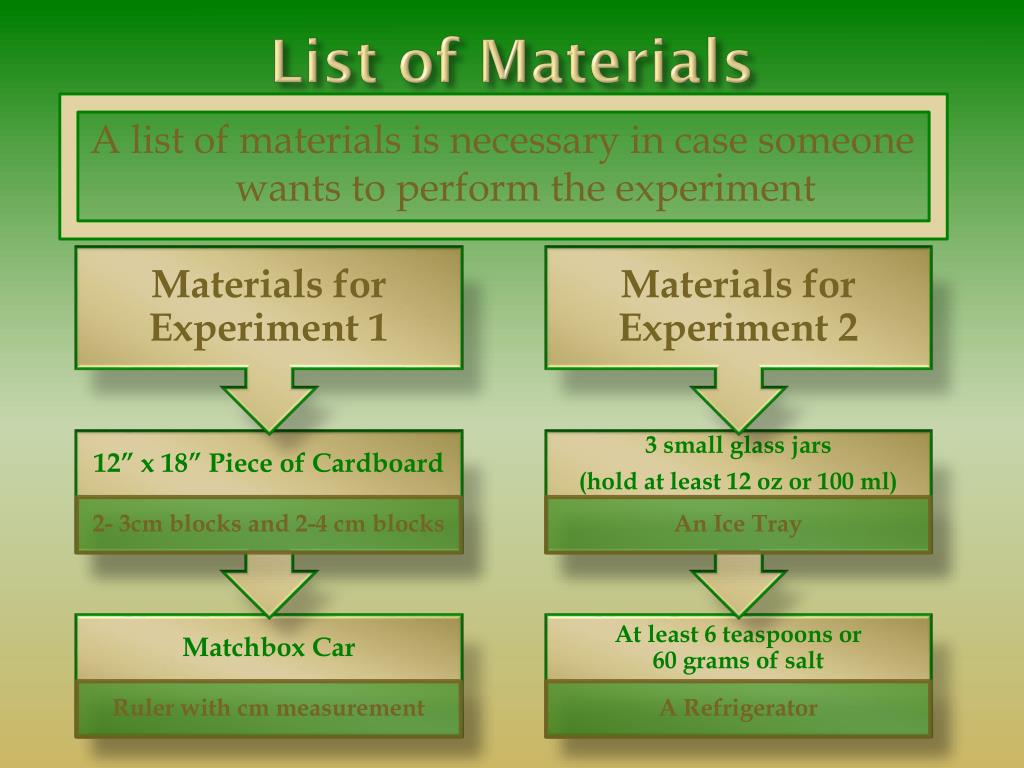 List of Materials

A list of materials is necessary in case someone wants to perform the experiment

Materials for Experiment 1

12″ x 18″ Piece of Cardboard

2- 3cm blocks and 2-4 cm blocks

Matchbox Car

Ruler with cm measurement

Materials for Experiment 2

3 small glass jars
(hold at least 12 oz or 100 ml)

An Ice Tray

At least 6 teaspoons or 60 grams of salt

A Refrigerator